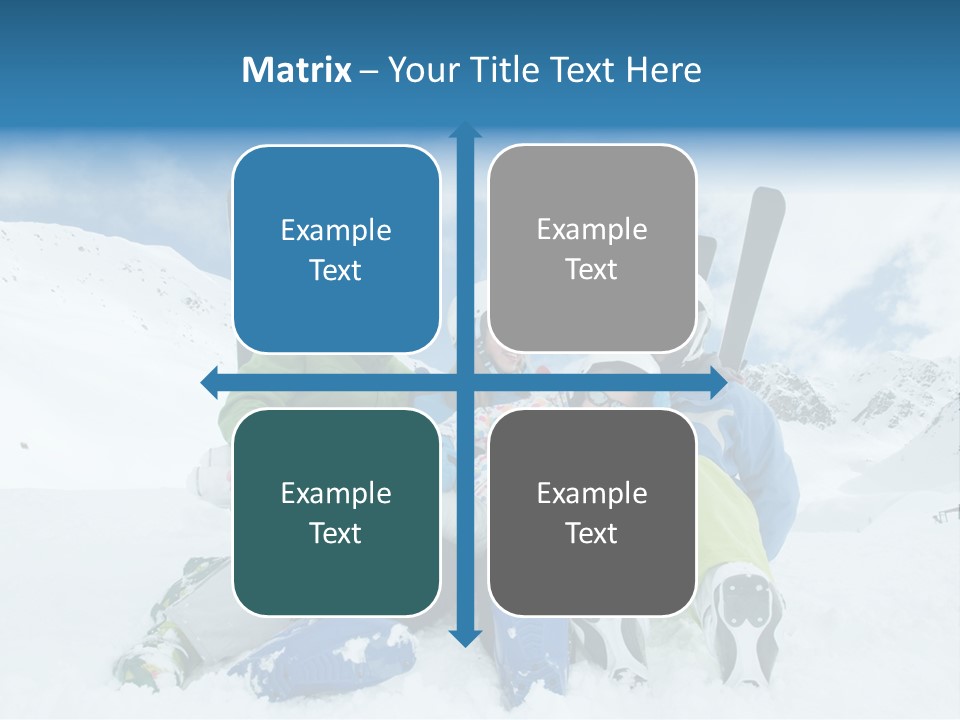 Matrix – Your Title Text Here

Example Text

Example Text

Example Text

Example Text